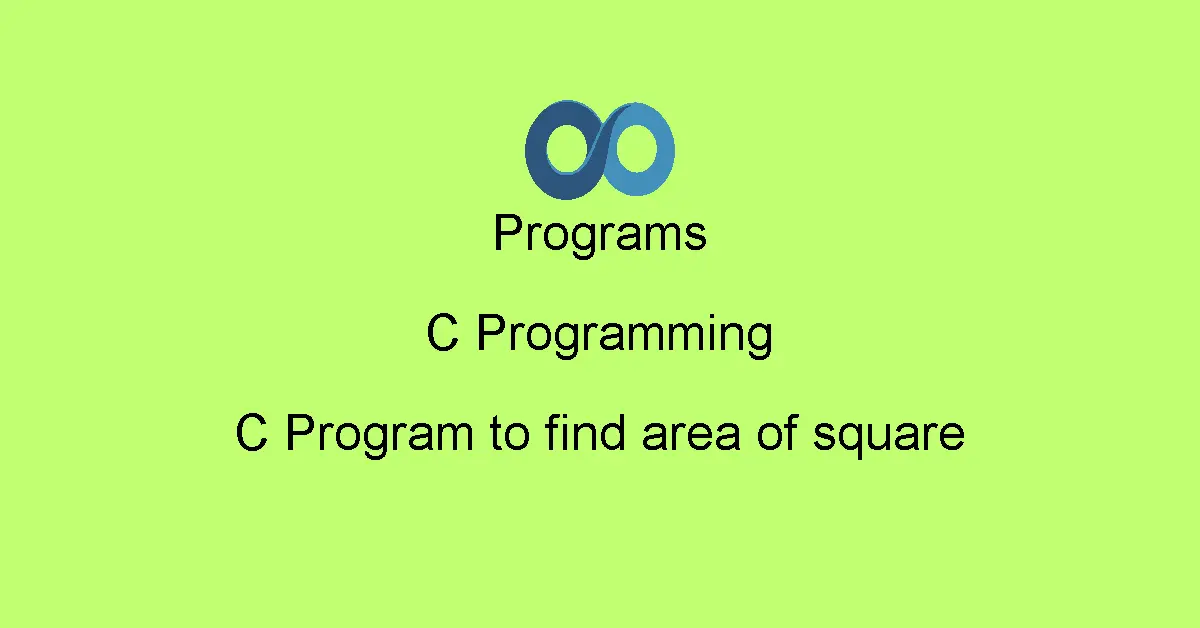 Programs

C Programming

C Program to find area of square